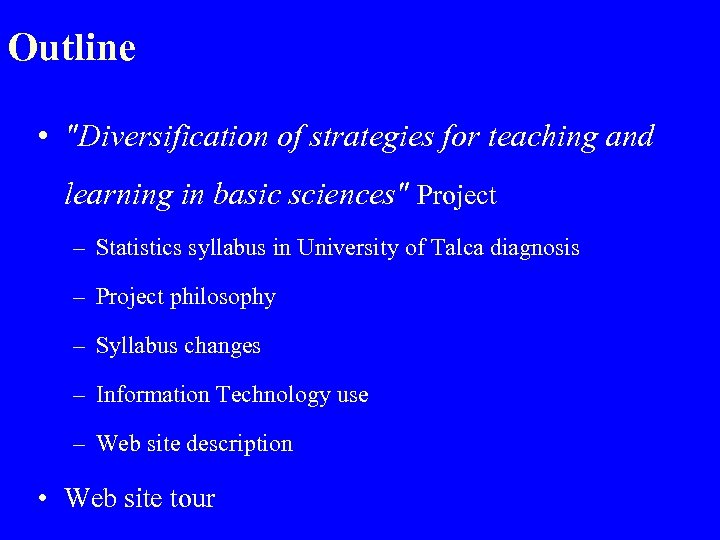 Outline

• "Diversification of strategies for teaching and learning in basic sciences" Project

– Statistics syllabus in University of Talca diagnosis

– Project philosophy

– Syllabus changes

– Information Technology use

– Web site description

• Web site tour